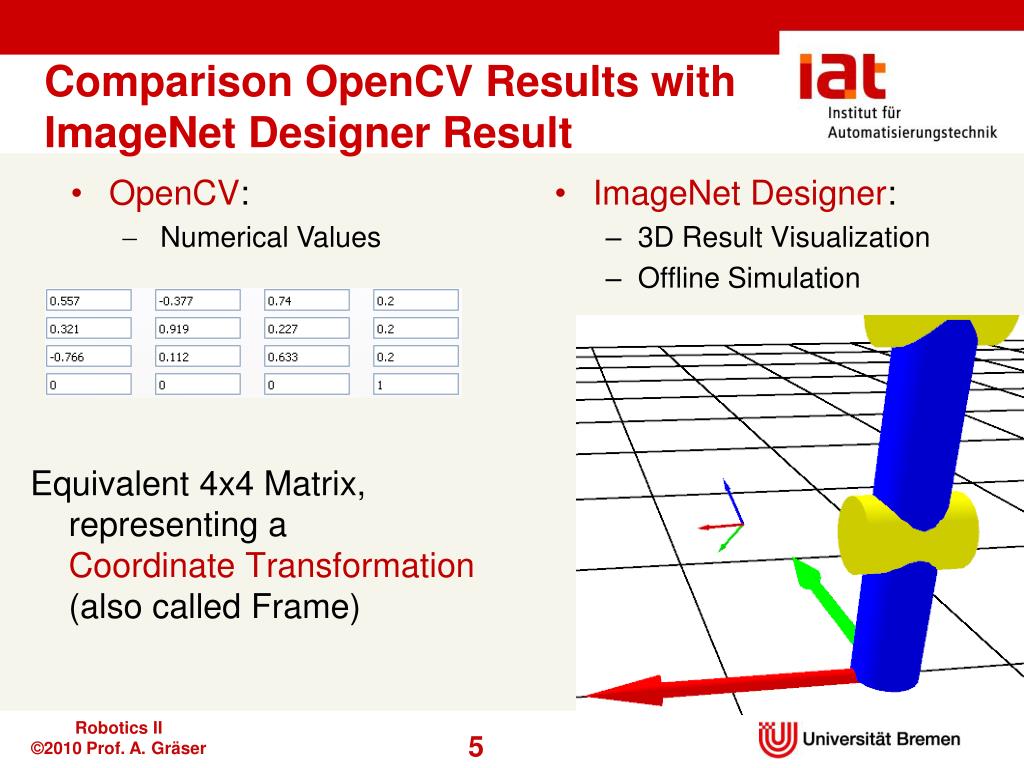 Comparison OpenCV Results with ImageNet Designer Result

iat
Institut für Automatisierungstechnik

• OpenCV:
– Numerical Values

| 0.557 | -0.377 | 0.74 | 0.2 |
|---|---|---|---|
| 0.321 | 0.919 | 0.227 | 0.2 |
| -0.766 | 0.112 | 0.633 | 0.2 |
| 0 | 0 | 0 | 1 |

Equivalent 4x4 Matrix, representing a Coordinate Transformation (also called Frame)

• ImageNet Designer:
– 3D Result Visualization
– Offline Simulation

Robotics II
©2010 Prof. A. Gräser

5

Universität Bremen